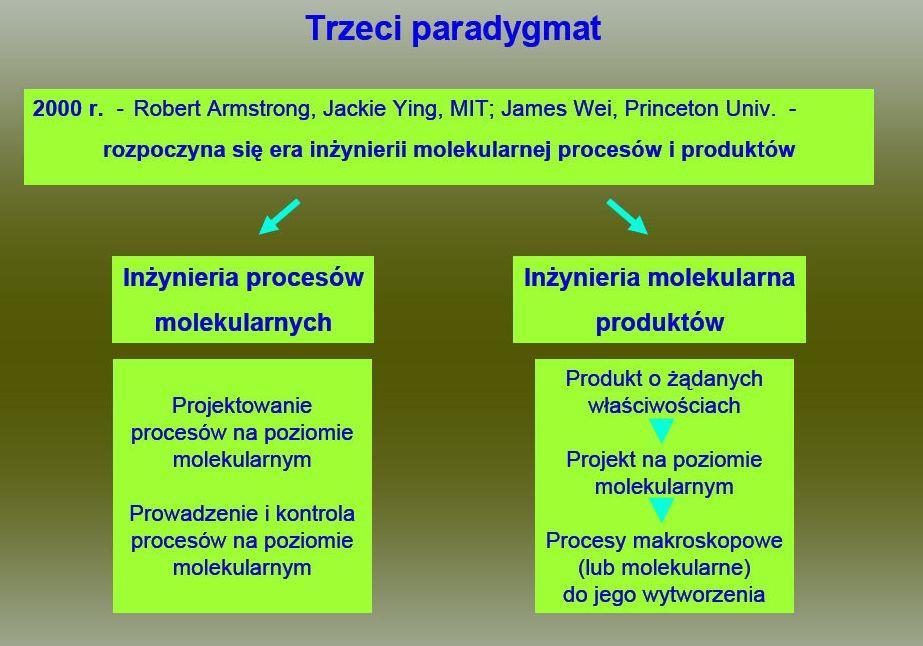 Trzeci paradygmat

2000 r. - Robert Armstrong, Jackie Ying, MIT; James Wei, Princeton Univ. - rozpoczyna się era inżynierii molekularnej procesów i produktów

Inżynieria procesów molekularnych

Projektowanie procesów na poziomie molekularnym

Prowadzenie i kontrola procesów na poziomie molekularnym

Inżynieria molekularna produktów

Produkt o żądanych właściwościach

Projekt na poziomie molekularnym

Procesy makroskopowe (lub molekularne) do jego wytworzenia